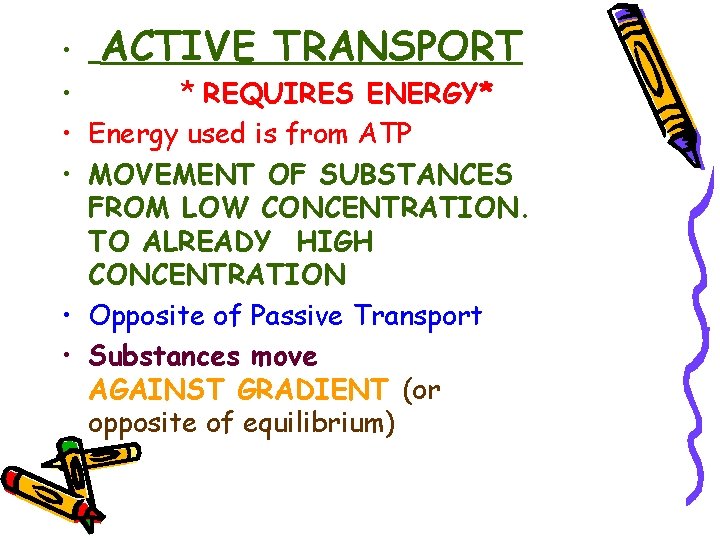 • ACTIVE TRANSPORT
• * REQUIRES ENERGY*
• Energy used is from ATP
• MOVEMENT OF SUBSTANCES FROM LOW CONCENTRATION. TO ALREADY HIGH CONCENTRATION
• Opposite of Passive Transport
• Substances move AGAINST GRADIENT (or opposite of equilibrium)